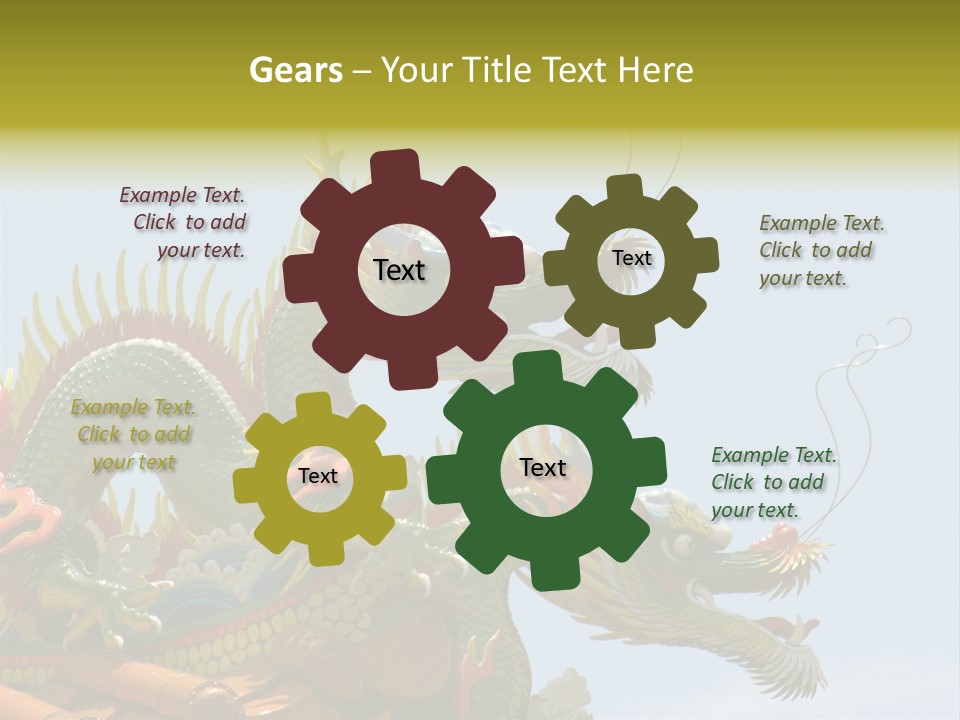 Gears – Your Title Text Here

Example Text. Click to add your text.

Text

Text

Example Text. Click to add your text.

Example Text. Click to add your text

Text

Text

Example Text. Click to add your text.